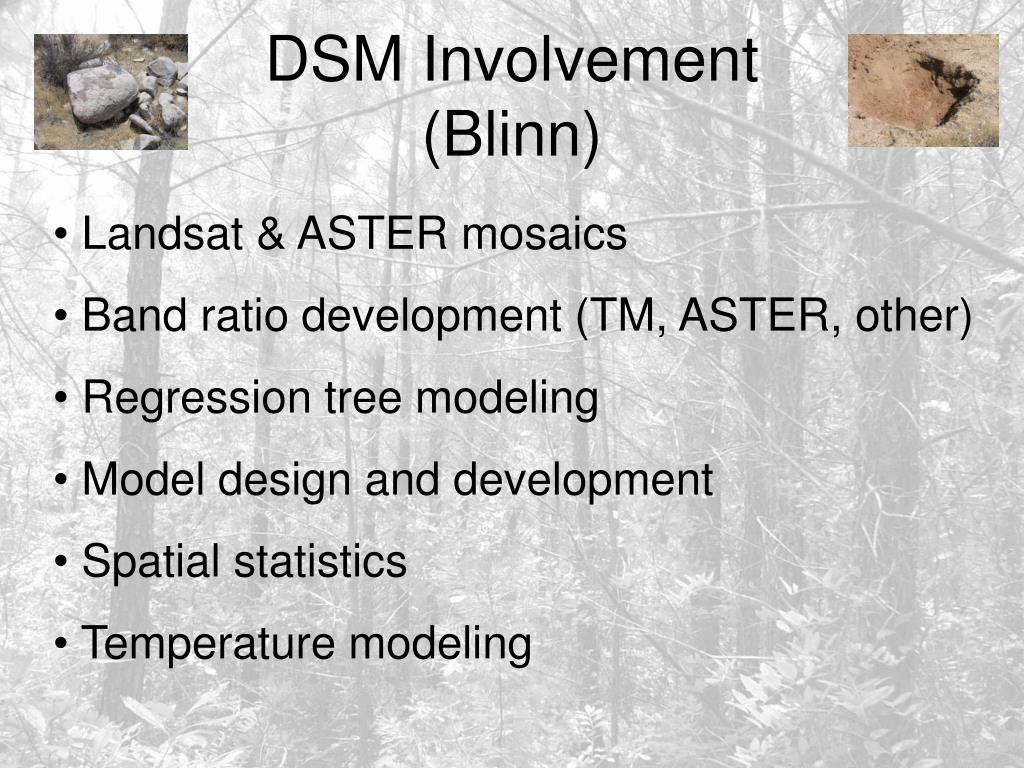 DSM Involvement
(Blinn)

• Landsat & ASTER mosaics

• Band ratio development (TM, ASTER, other)

• Regression tree modeling

• Model design and development

• Spatial statistics

• Temperature modeling